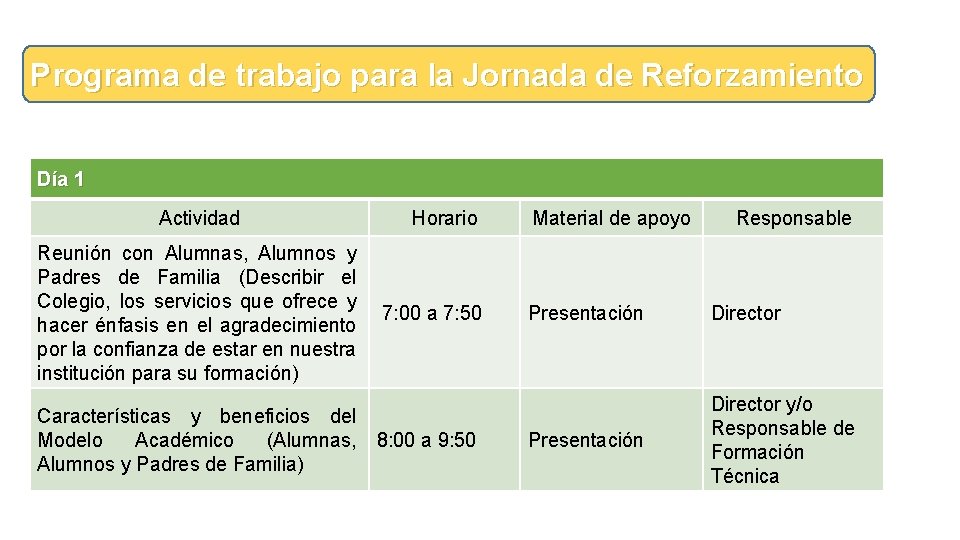 Programa de trabajo para la Jornada de Reforzamiento

Día 1

| Actividad | Horario | Material de apoyo | Responsable |
|---|---|---|---|
| Reunión con Alumnas, Alumnos y Padres de Familia (Describir el Colegio, los servicios que ofrece y hacer énfasis en el agradecimiento por la confianza de estar en nuestra institución para su formación) | 7:00 a 7:50 | Presentación | Director |
| Características y beneficios del Modelo Académico (Alumnas, Alumnos y Padres de Familia) | 8:00 a 9:50 | Presentación | Director y/o Responsable de Formación Técnica |